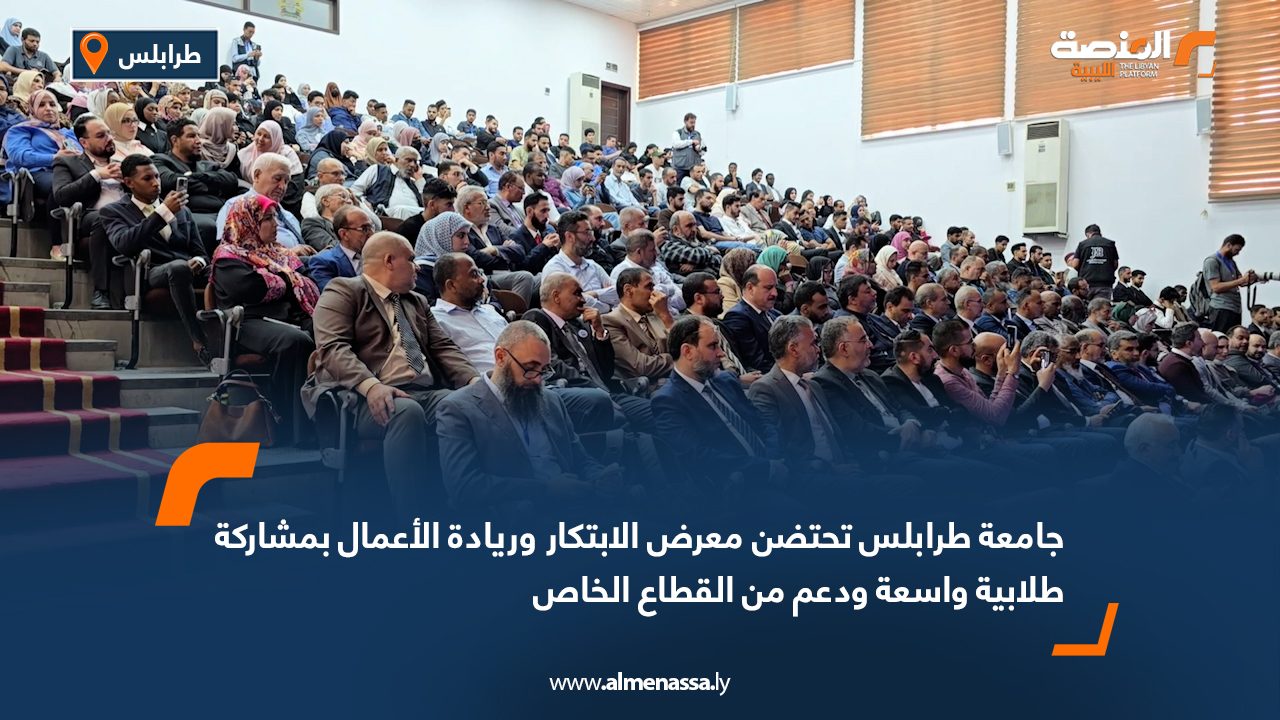 طرابلس

المنصة الليبية
THE LIBYAN PLATFORM

جامعة طرابلس تحتضن معرض الابتكار وريادة الأعمال بمشاركة طلابية واسعة ودعم من القطاع الخاص

www.almenassa.ly